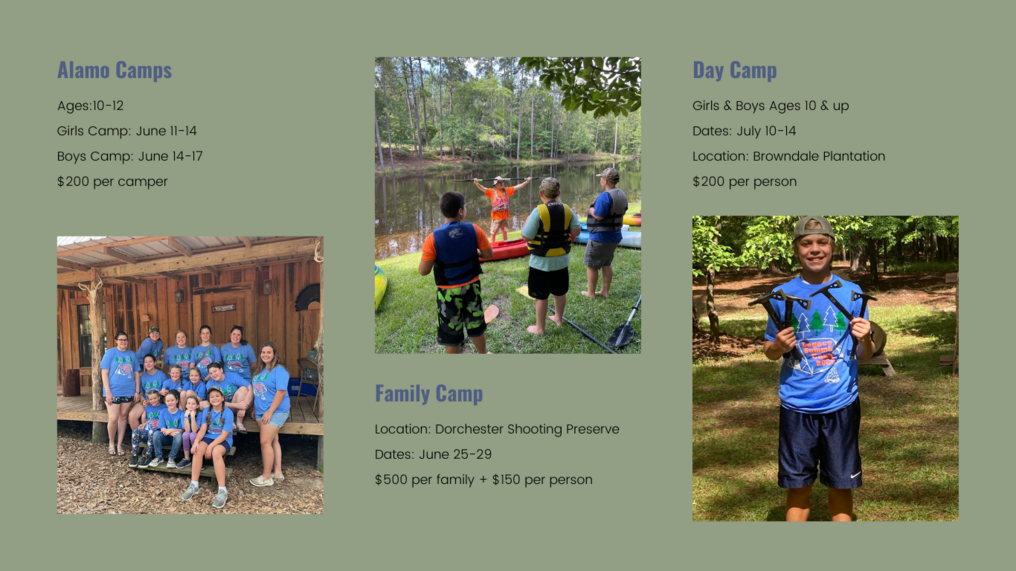 Alamo Camps

Ages:10-12

Girls Camp: June 11-14

Boys Camp: June 14-17

$200 per camper

Family Camp

Location: Dorchester Shooting Preserve

Dates: June 25-29

$500 per family + $150 per person

Day Camp

Girls & Boys Ages 10 & up

Dates: July 10-14

Location: Browndale Plantation

$200 per person